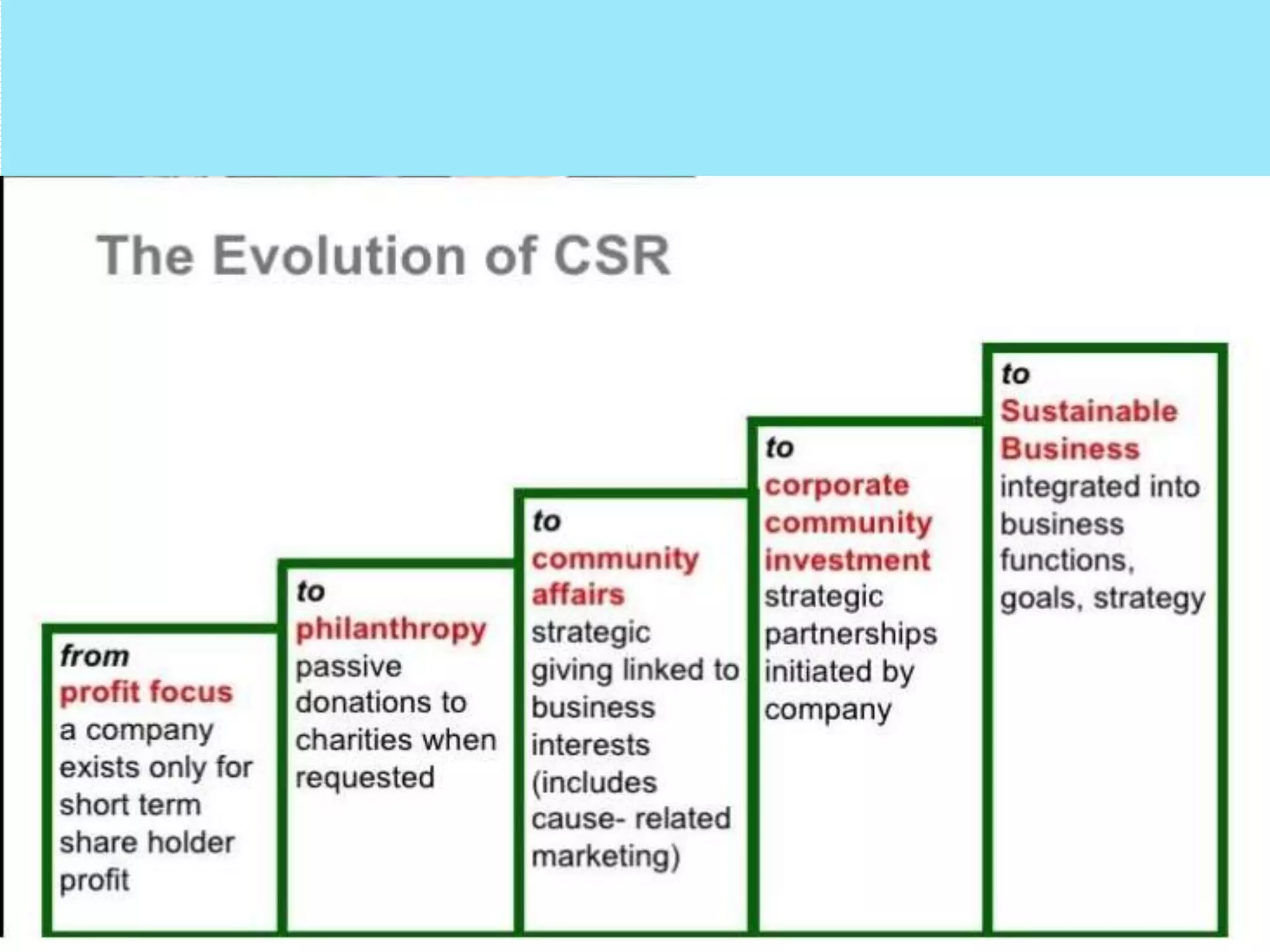 The Evolution of CSR

from
profit focus
a company exists only for short term share holder profit

to
philanthropy
passive donations to charities when requested

to
community affairs
strategic giving linked to business interests (includes cause- related marketing)

to
corporate community investment
strategic partnerships initiated by company

to
Sustainable Business
integrated into business functions, goals, strategy